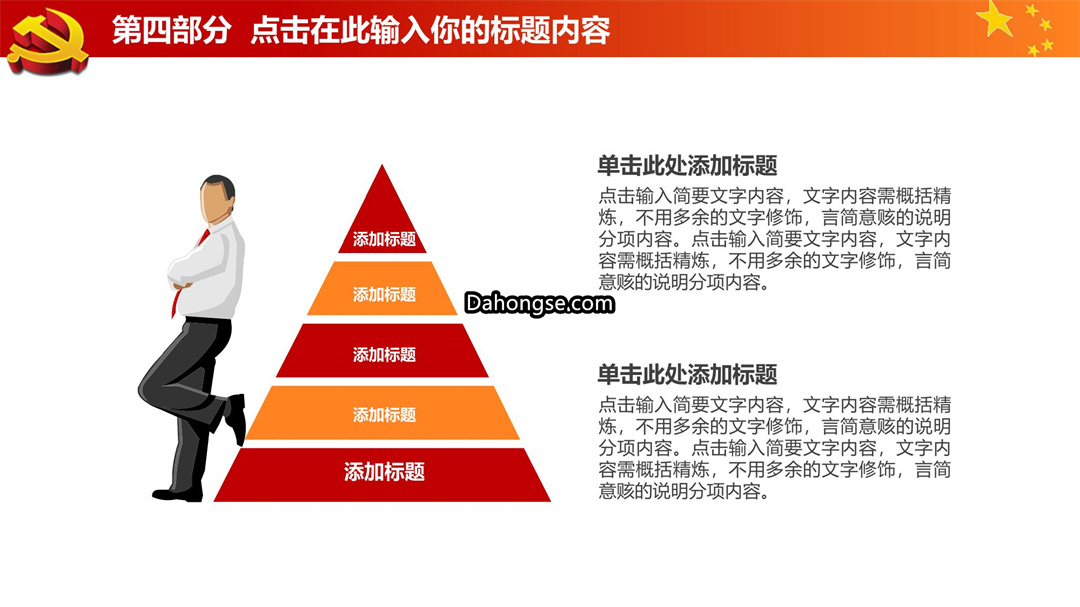 第四部分 点击在此输入你的标题内容

添加标题

添加标题

添加标题

添加标题

添加标题

Dahongse.com

单击此处添加标题

点击输入简要文字内容，文字内容需概括精炼，不用多余的文字修饰，言简意赅的说明分项内容。点击输入简要文字内容，文字内容需概括精炼，不用多余的文字修饰，言简意赅的说明分项内容。

单击此处添加标题

点击输入简要文字内容，文字内容需概括精炼，不用多余的文字修饰，言简意赅的说明分项内容。点击输入简要文字内容，文字内容需概括精炼，不用多余的文字修饰，言简意赅的说明分项内容。